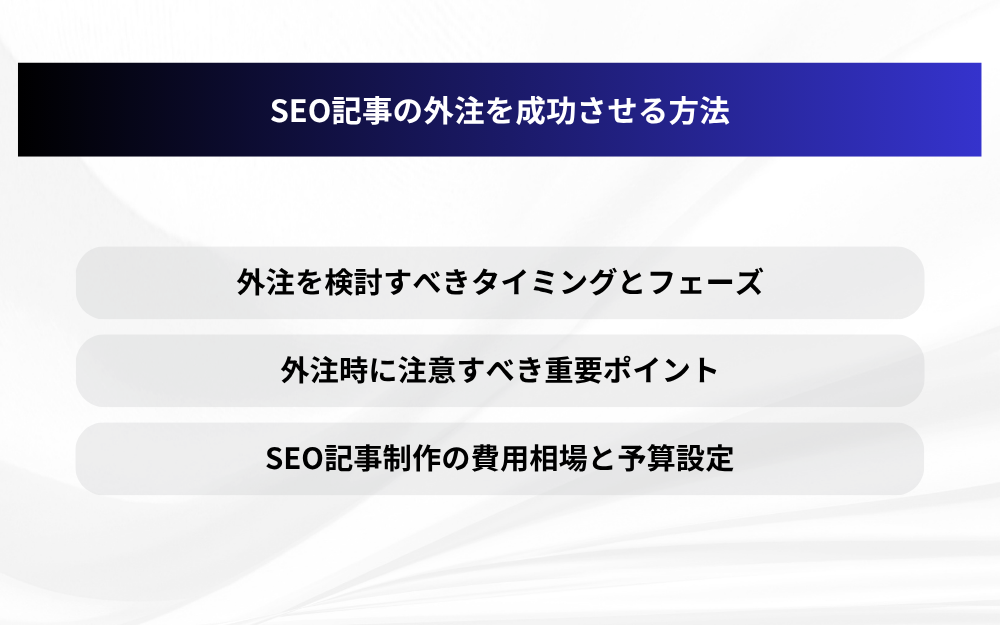 SEO記事の外注を成功させる方法

外注を検討すべきタイミングとフェーズ

外注時に注意すべき重要ポイント

SEO記事制作の費用相場と予算設定